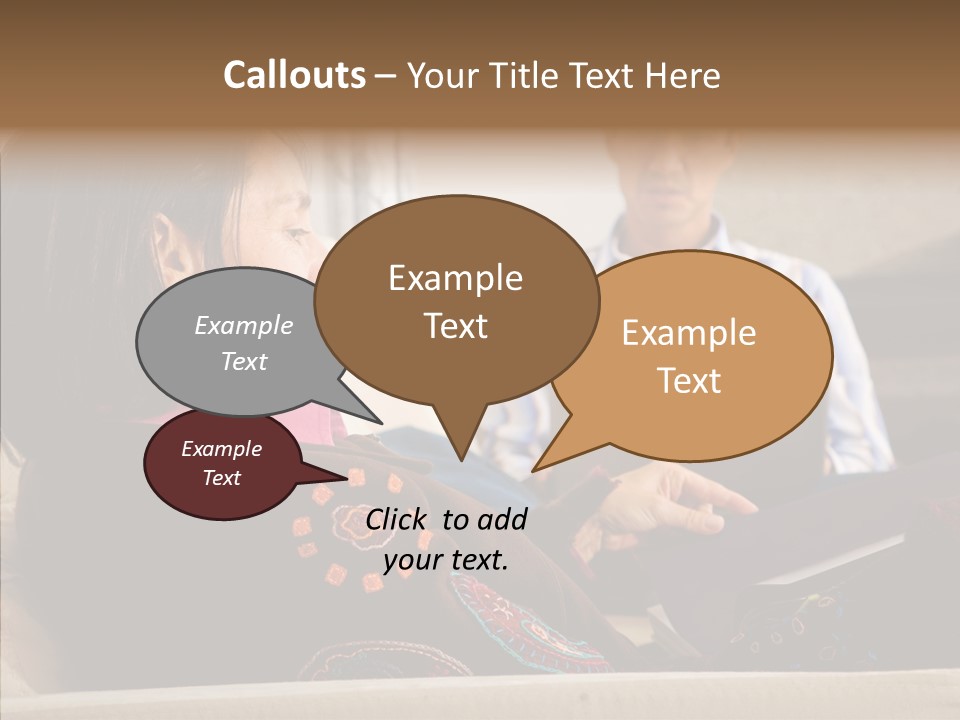 Callouts – Your Title Text Here

Example Text

Example Text

Example Text

Example Text

Click to add your text.